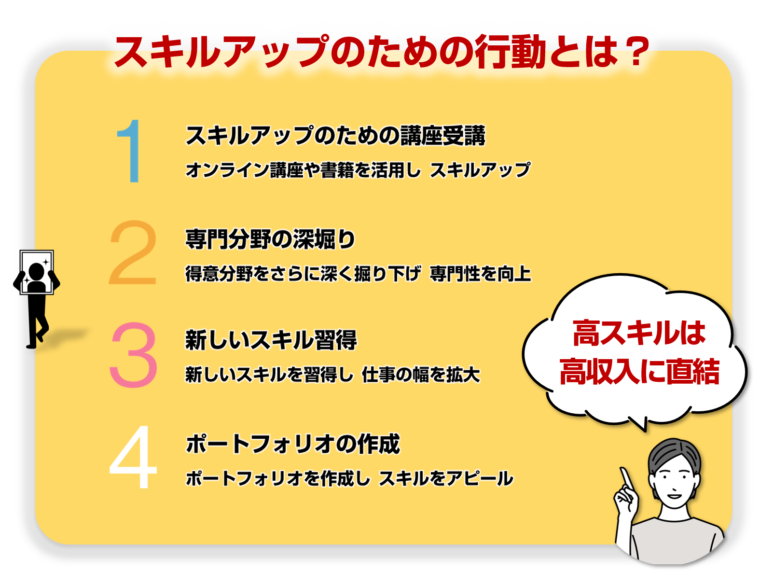 スキルアップのための行動とは？

1
スキルアップのための講座受講
オンライン講座や書籍を活用し スキルアップ

2
専門分野の深堀り
得意分野をさらに深く掘り下げ 専門性を向上

3
新しいスキル習得
新しいスキルを習得し 仕事の幅を拡大

4
ポートフォリオの作成
ポートフォリオを作成し スキルをアピール

高スキルは
高収入に直結